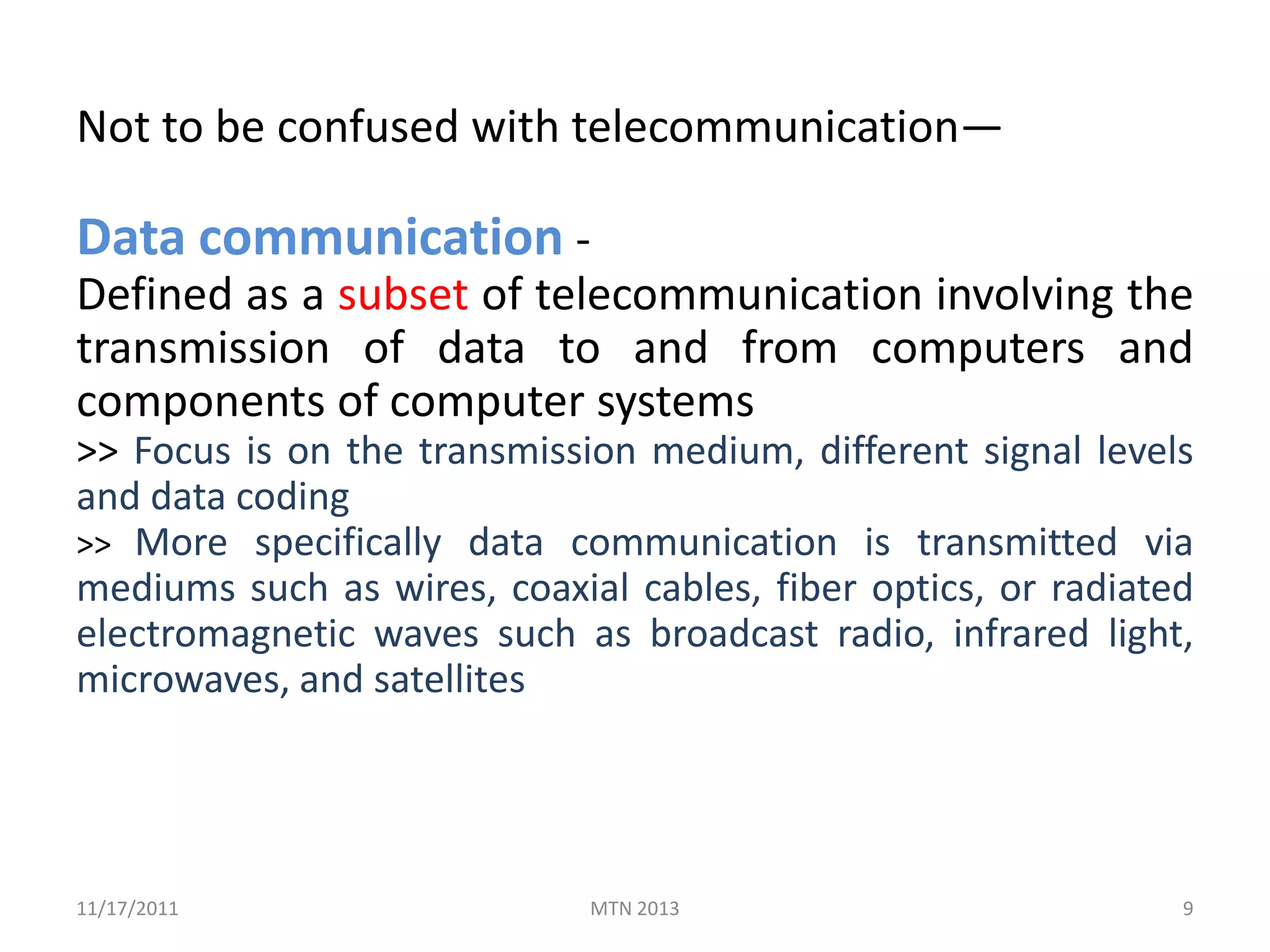 Not to be confused with telecommunication—

Data communication -
Defined as a subset of telecommunication involving the transmission of data to and from computers and components of computer systems
>> Focus is on the transmission medium, different signal levels and data coding
>> More specifically data communication is transmitted via mediums such as wires, coaxial cables, fiber optics, or radiated electromagnetic waves such as broadcast radio, infrared light, microwaves, and satellites

11/17/2011 MTN 2013 9